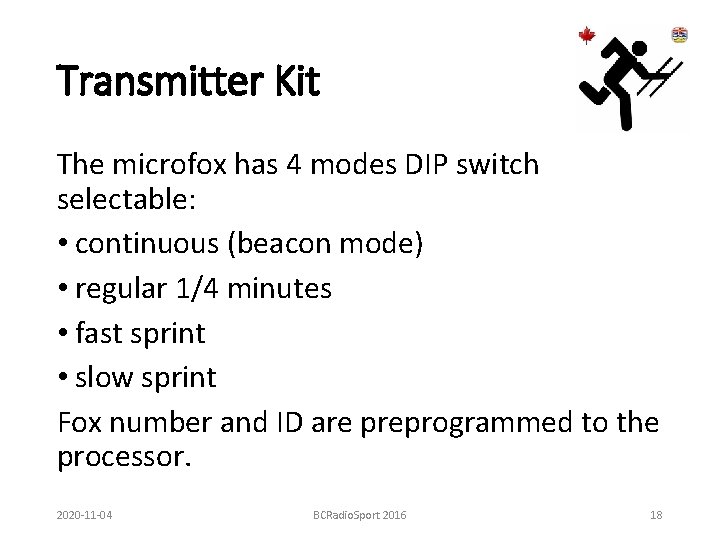 Transmitter Kit

The microfox has 4 modes DIP switch selectable:

• continuous (beacon mode)

• regular 1/4 minutes

• fast sprint

• slow sprint

Fox number and ID are preprogrammed to the processor.

2020-11-04 BCRadioSport 2016 18